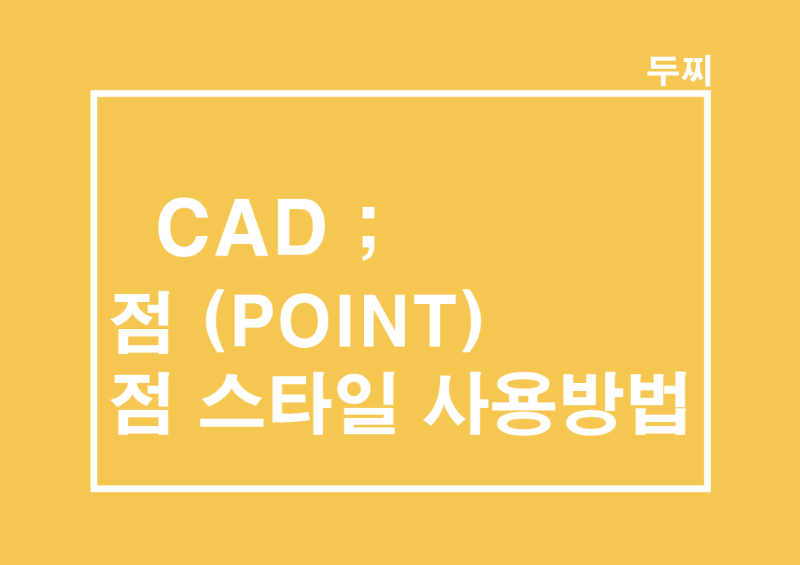 두찌

CAD ;
점 (POINT)
점 스타일 사용방법